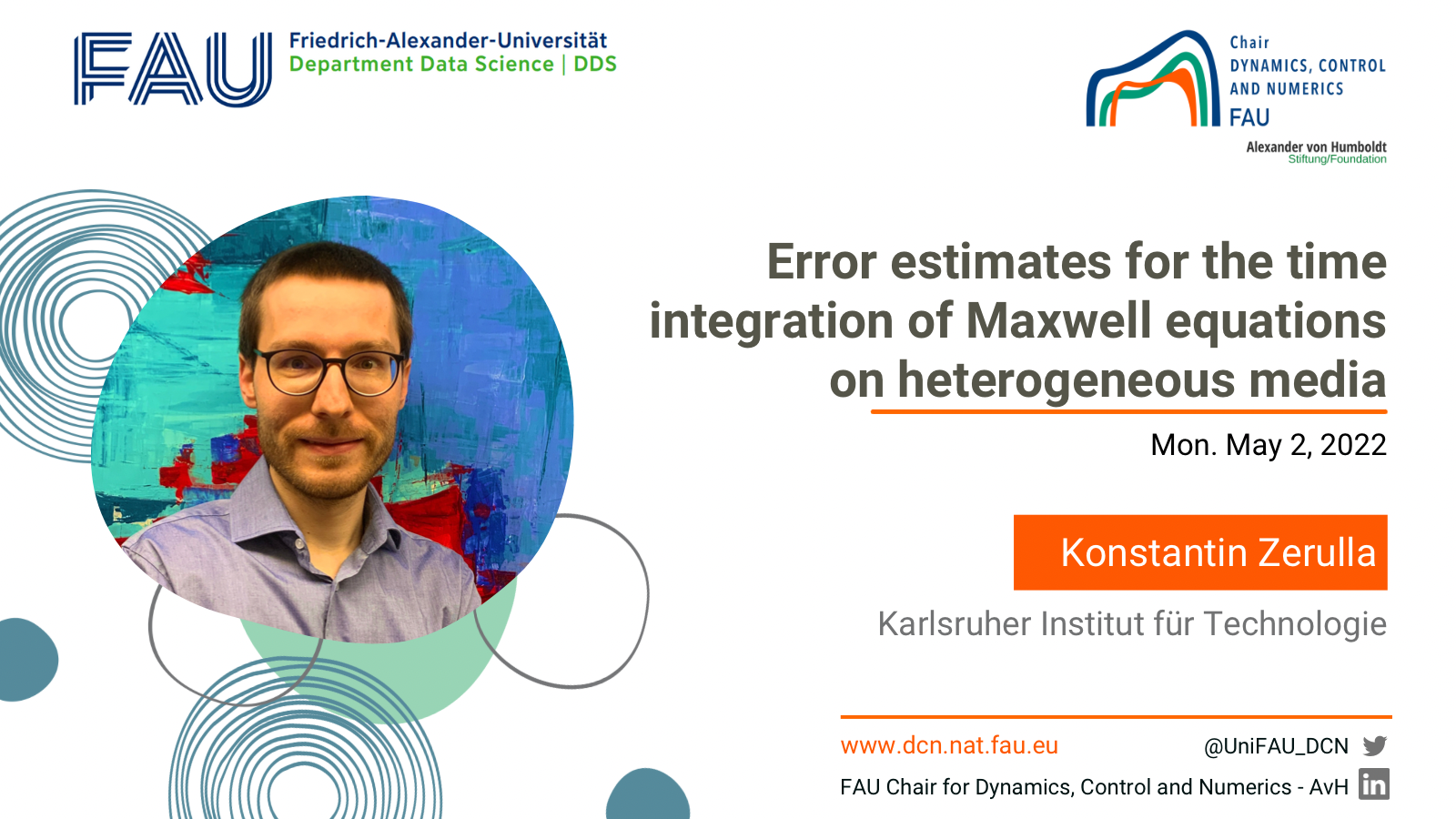 FAU Friedrich-Alexander-Universität
Department Data Science | DDS

Chair
DYNAMICS, CONTROL
AND NUMERICS
FAU

Alexander von Humboldt
Stiftung/Foundation

Error estimates for the time integration of Maxwell equations on heterogeneous media

Mon. May 2, 2022

Konstantin Zerulla

Karlsruher Institut für Technologie

www.dcn.nat.fau.eu

@UniFAU_DCN

FAU Chair for Dynamics, Control and Numerics - AvH